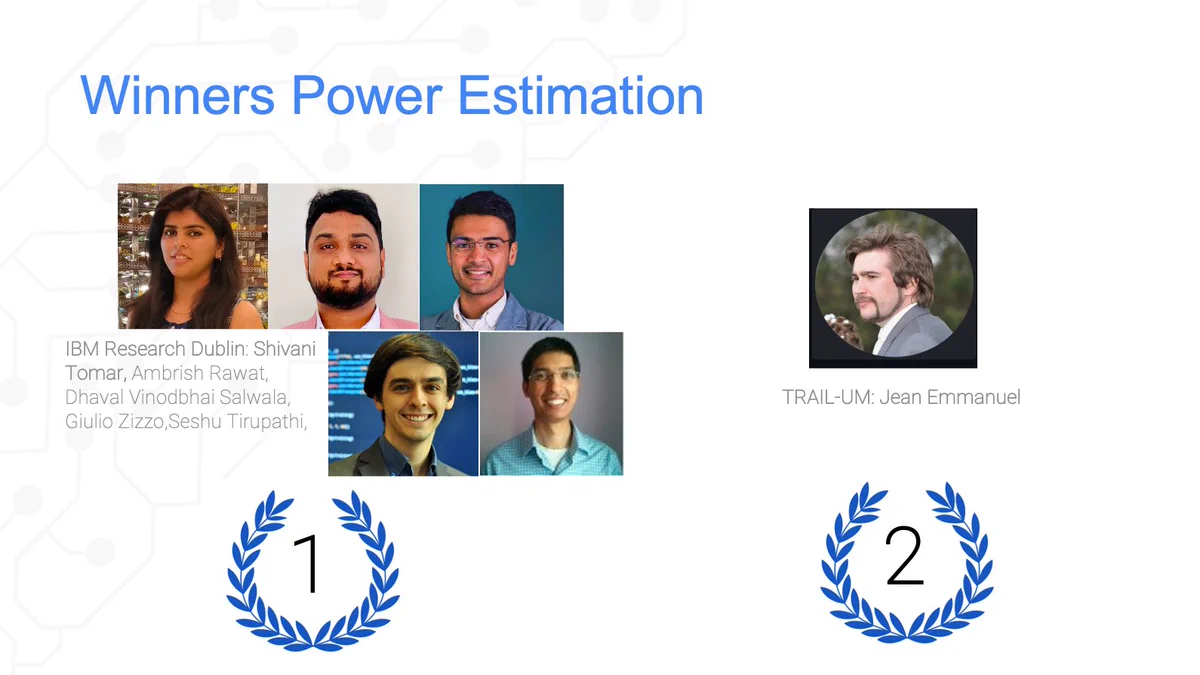 Winners Power Estimation

IBM Research Dublin: Shivani Tomar, Ambrish Rawat, Dhaval Vinodbhai Salwala, Giulio Zizzo,Seshu Tirupathi,

TRAIL-UM: Jean Emmanuel

1

2